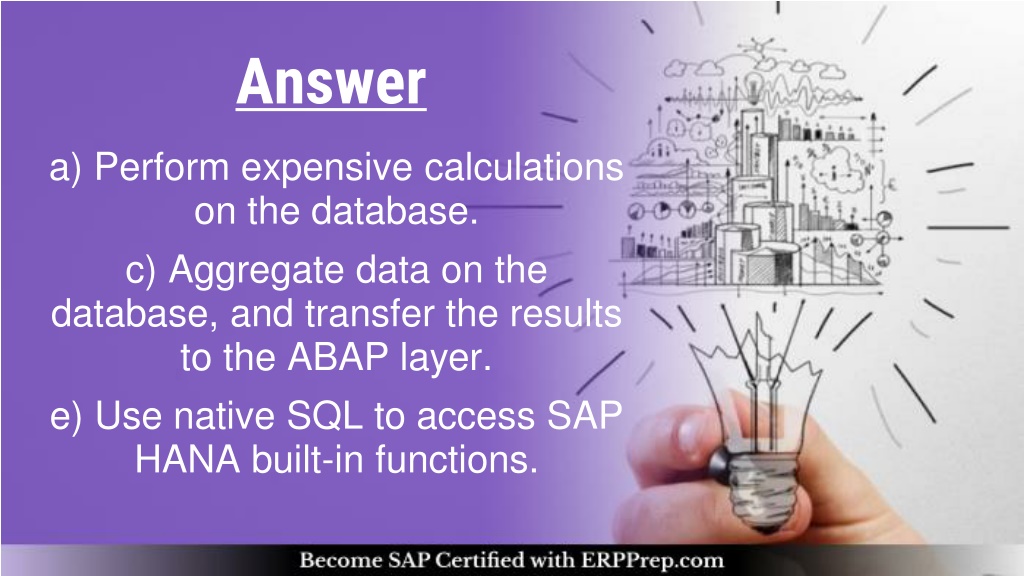 Answer

a) Perform expensive calculations on the database.

c) Aggregate data on the database, and transfer the results to the ABAP layer.

e) Use native SQL to access SAP HANA built-in functions.

Become SAP Certified with ERPPrep.com